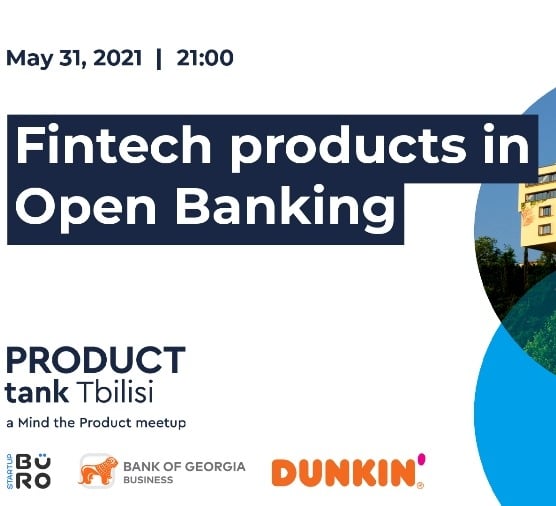 May 31, 2021 | 21:00

Fintech products in Open Banking

PRODUCT
tank Tbilisi
a Mind the Product meetup

STARTUP BÜRO

BANK OF GEORGIA
BUSINESS

DUNKIN'